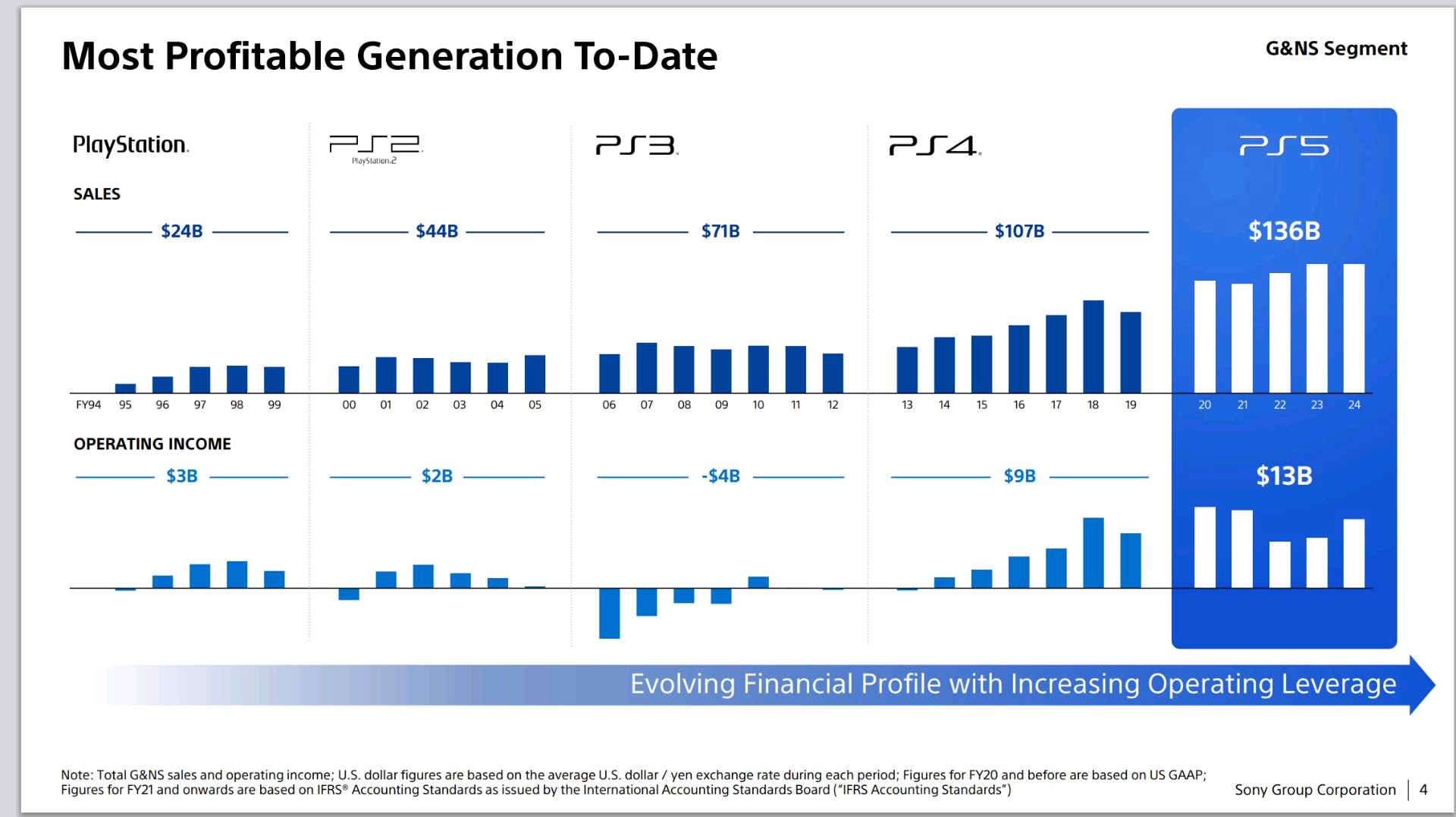 Most Profitable Generation To-Date

G&NS Segment

PlayStation.

PS2
PlayStation.2

PS3.

PS4.

PS5

SALES

$24B

$44B

$71B

$107B

$136B

FY94 95 96 97 98 99 00 01 02 03 04 05 06 07 08 09 10 11 12 13 14 15 16 17 18 19 20 21 22 23 24

OPERATING INCOME

$3B

$2B

-$4B

$9B

$13B

Evolving Financial Profile with Increasing Operating Leverage

Note: Total G&NS sales and operating income; U.S. dollar figures are based on the average U.S. dollar / yen exchange rate during each period; Figures for FY20 and before are based on US GAAP; Figures for FY21 and onwards are based on IFRS® Accounting Standards as issued by the International Accounting Standards Board ("IFRS Accounting Standards")

Sony Group Corporation | 4